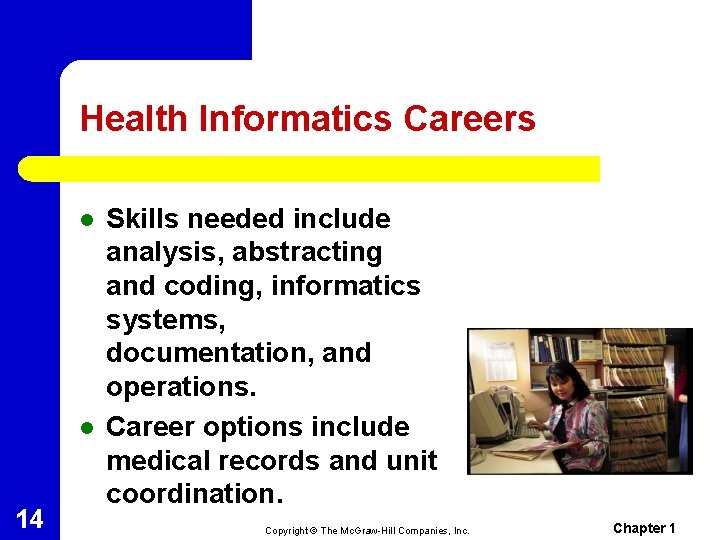 Health Informatics Careers

- Skills needed include analysis, abstracting and coding, informatics systems, documentation, and operations.
- Career options include medical records and unit coordination.

14

Copyright © The McGraw-Hill Companies, Inc.

Chapter 1